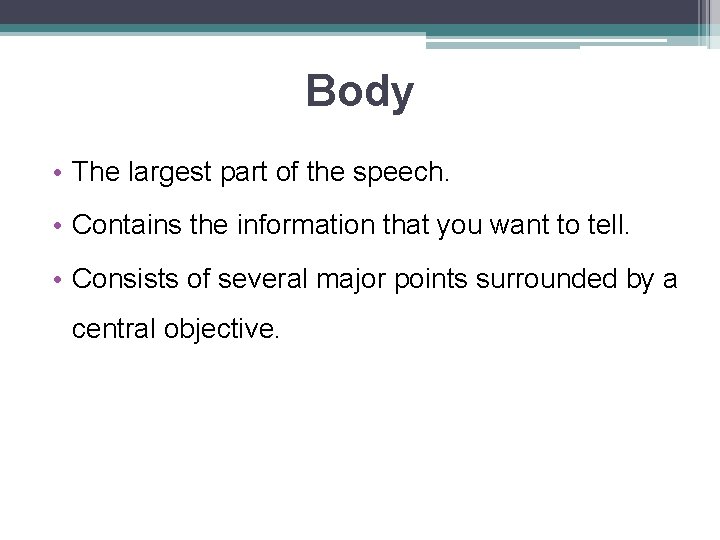 Body

• The largest part of the speech.

• Contains the information that you want to tell.

• Consists of several major points surrounded by a central objective.